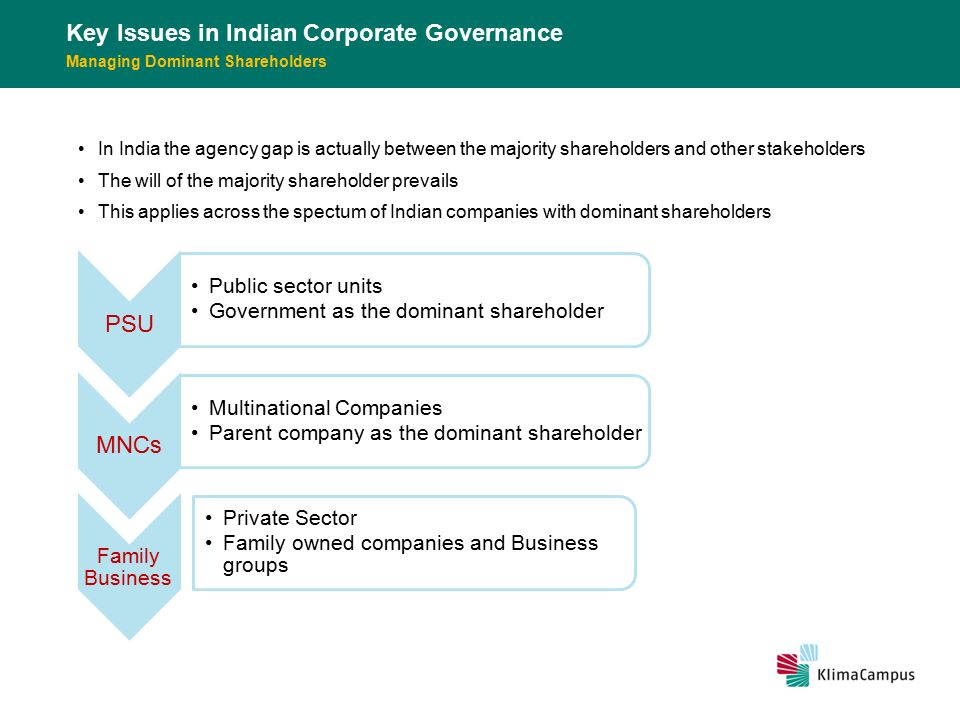 Key Issues in Indian Corporate Governance
Managing Dominant Shareholders

• In India the agency gap is actually between the majority shareholders and other stakeholders
• The will of the majority shareholder prevails
• This applies across the spectum of Indian companies with dominant shareholders

PSU
• Public sector units
• Government as the dominant shareholder

MNCs
• Multinational Companies
• Parent company as the dominant shareholder

Family Business
• Private Sector
• Family owned companies and Business groups

KlimaCampus